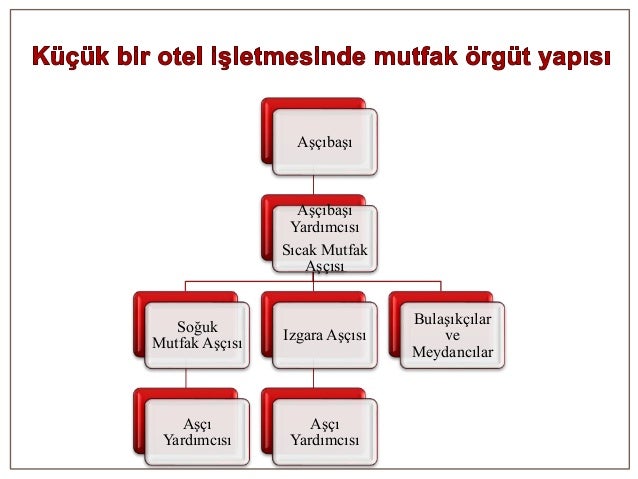 Küçük bir otel işletmesinde mutfak örgüt yapısı

Aşçıbaşı

Aşçıbaşı Yardımcısı
Sıcak Mutfak Aşçısı

Soğuk Mutfak Aşçısı

Izgara Aşçısı

Bulaşıkçılar ve Meydancılar

Aşçı Yardımcısı

Aşçı Yardımcısı